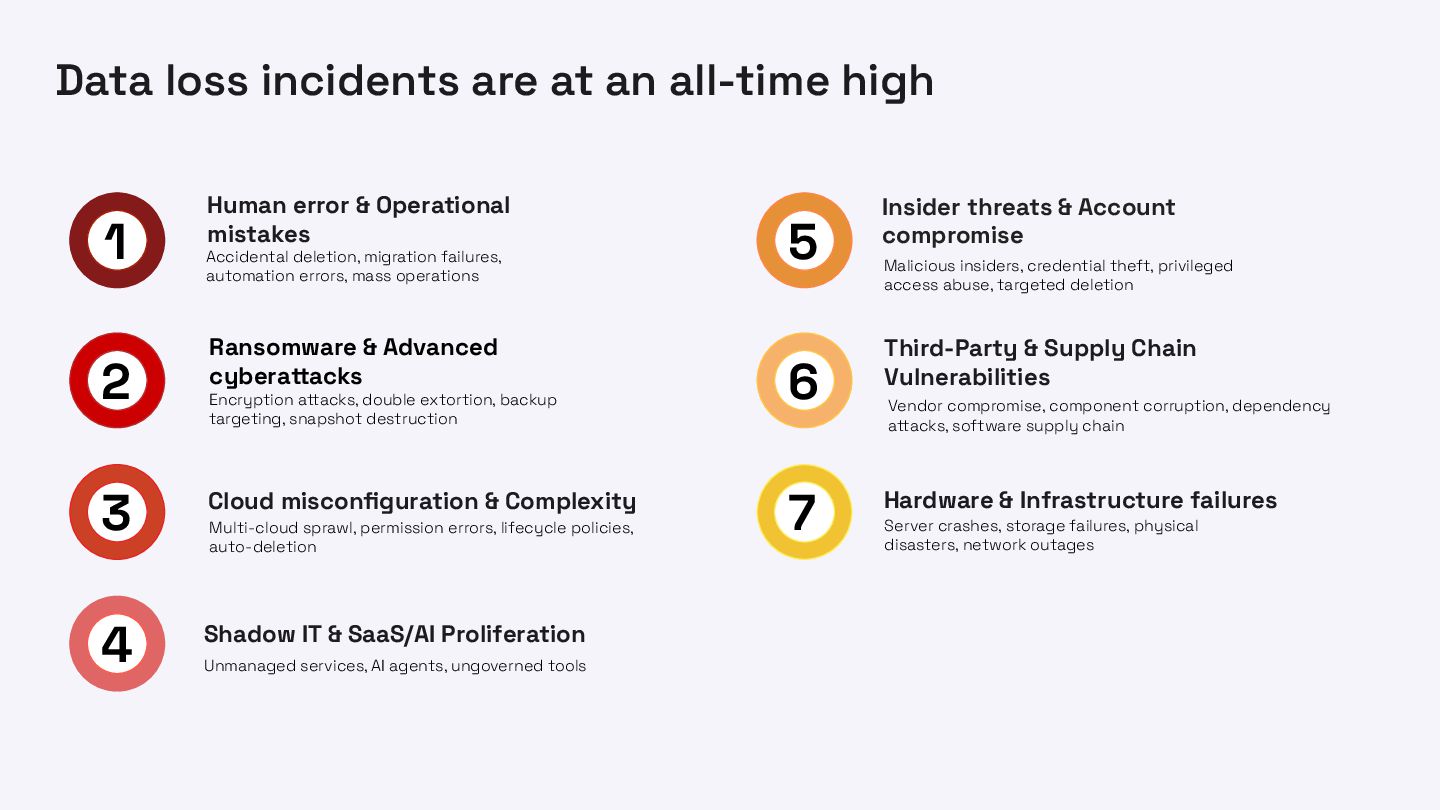 Data loss incidents are at an all-time high

1

Human error & Operational mistakes

Accidental deletion, migration failures, automation errors, mass operations

2

Ransomware & Advanced cyberattacks

Encryption attacks, double extortion, backup targeting, snapshot destruction

3

Cloud misconfiguration & Complexity

Multi-cloud sprawl, permission errors, lifecycle policies, auto-deletion

4

Shadow IT & SaaS/AI Proliferation

Unmanaged services, AI agents, ungoverned tools

5

Insider threats & Account compromise

Malicious insiders, credential theft, privileged access abuse, targeted deletion

6

Third-Party & Supply Chain Vulnerabilities

Vendor compromise, component corruption, dependency attacks, software supply chain

7

Hardware & Infrastructure failures

Server crashes, storage failures, physical disasters, network outages